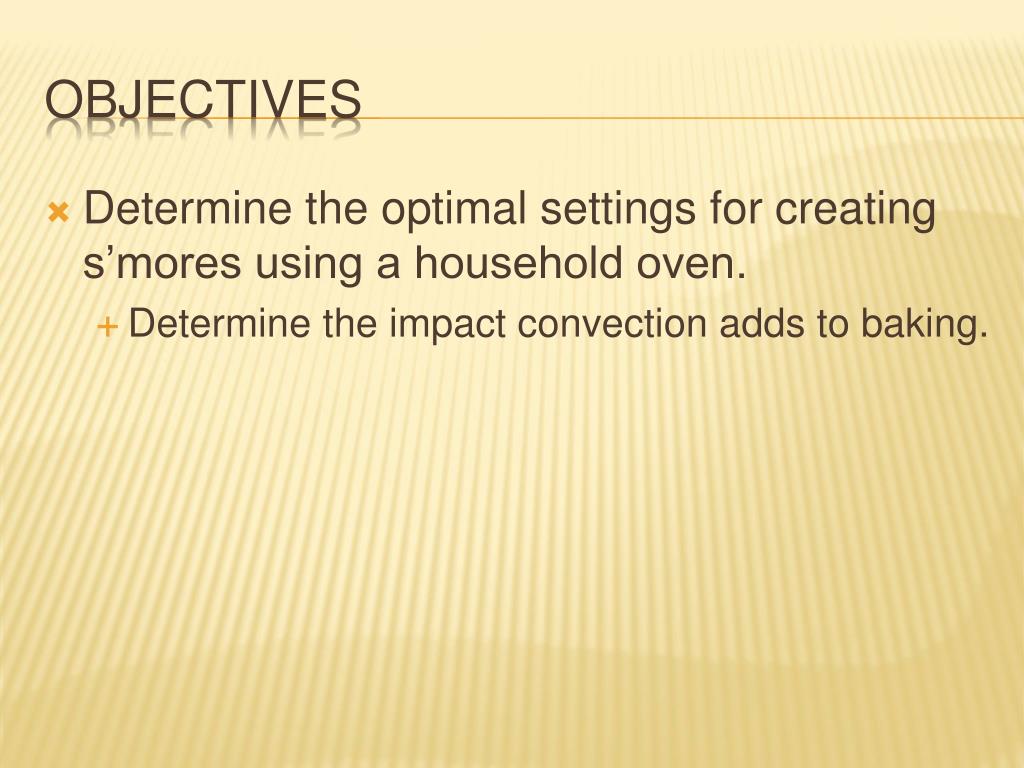 OBJECTIVES

Determine the optimal settings for creating s’mores using a household oven.

Determine the impact convection adds to baking.